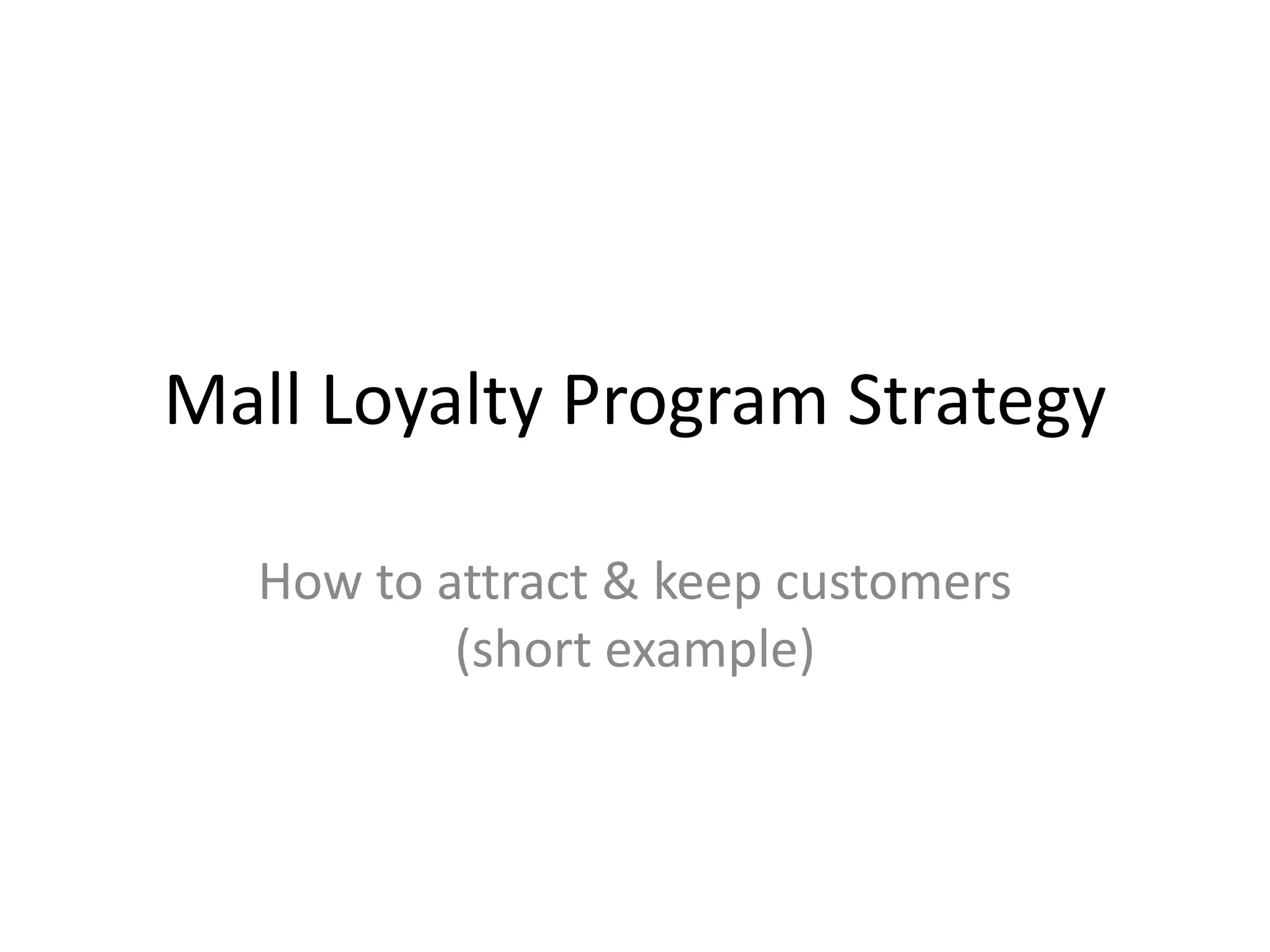 Mall Loyalty Program Strategy

How to attract & keep customers
(short example)